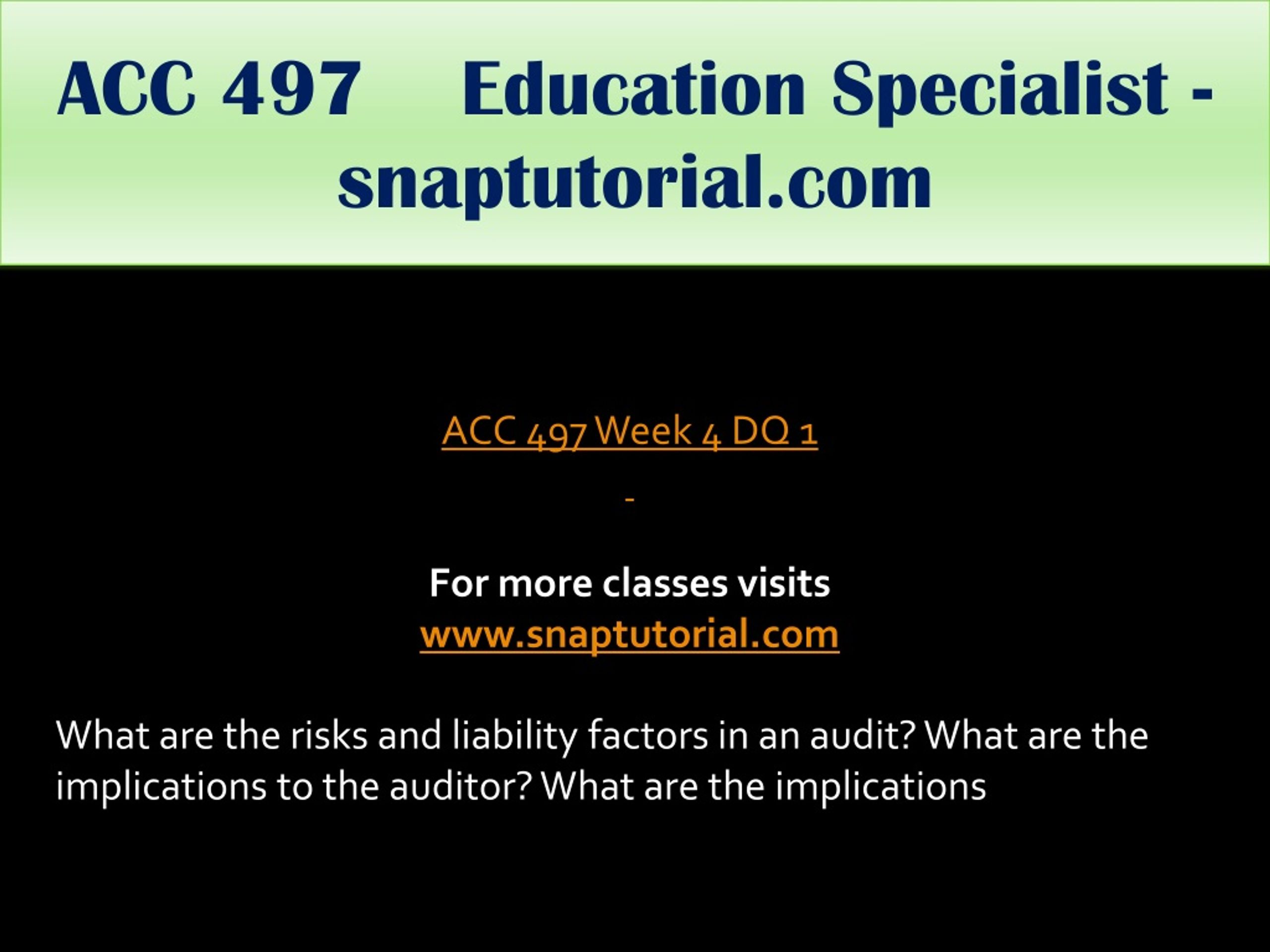 ACC 497 Education Specialist - snaptutorial.com

ACC 497 Week 4 DQ 1

-

For more classes visits
www.snaptutorial.com

What are the risks and liability factors in an audit? What are the implications to the auditor? What are the implications